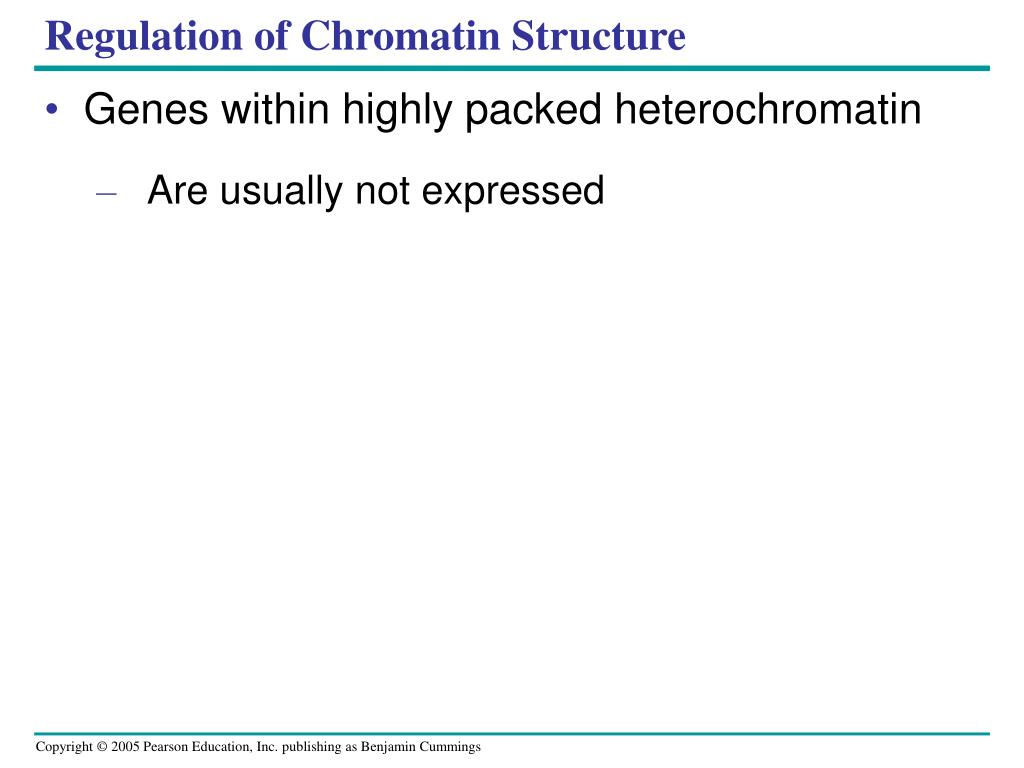 Regulation of Chromatin Structure

• Genes within highly packed heterochromatin

– Are usually not expressed

Copyright © 2005 Pearson Education, Inc. publishing as Benjamin Cummings